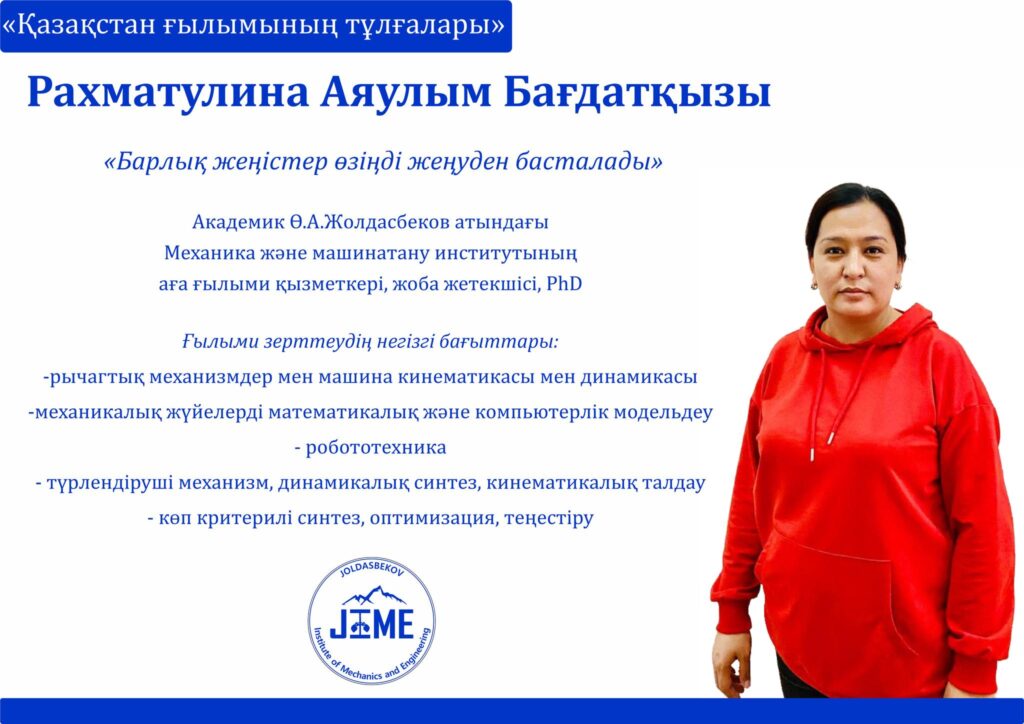 «Қазақстан ғылымының тұлғалары»

Рахматулина Аяулым Бағдатқызы

«Барлық жеңістер өзіңді жеңуден басталады»

Академик Ө.А.Жолдасбеков атындағы Механика және машинатану институтының аға ғылыми қызметкері, жоба жетекшісі, PhD

Ғылыми зерттеудің негізгі бағыттары:
-рычагтық механизмдер мен машина кинематикасы мен динамикасы
-механикалық жүйелерді математикалық және компьютерлік модельдеу
- робототехника
- түрлендіруші механизм, динамикалық синтез, кинематикалық талдау
- көп критерилі синтез, оптимизация, теңестіру

JOLDASBEKOV
JIME
Institute of Mechanics and Engineering